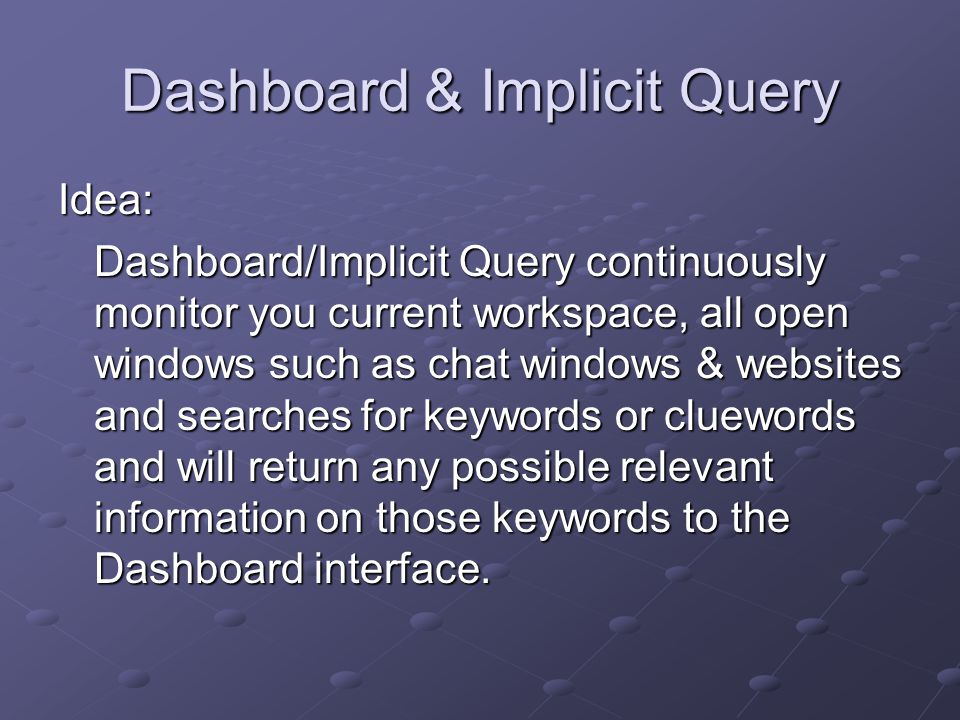 Dashboard & Implicit Query

Idea:

Dashboard/Implicit Query continuously monitor you current workspace, all open windows such as chat windows & websites and searches for keywords or cluewords and will return any possible relevant information on those keywords to the Dashboard interface.